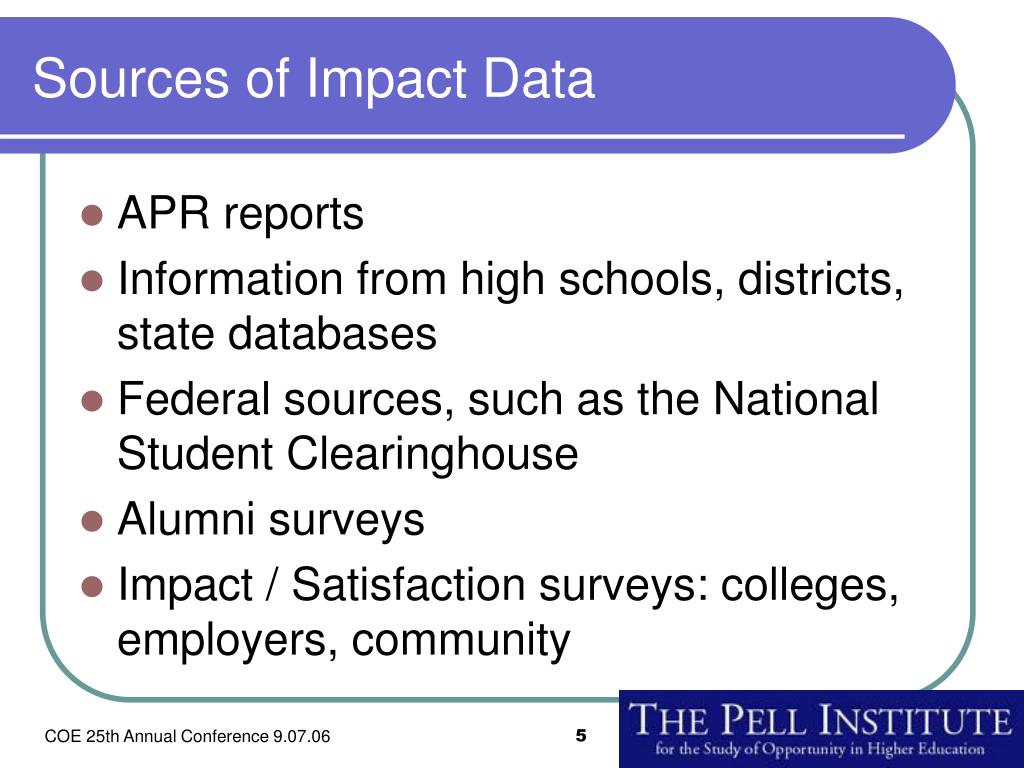 Sources of Impact Data

- APR reports
- Information from high schools, districts, state databases
- Federal sources, such as the National Student Clearinghouse
- Alumni surveys
- Impact / Satisfaction surveys: colleges, employers, community

COE 25th Annual Conference 9.07.06

5

THE PELL INSTITUTE
for the Study of Opportunity in Higher Education